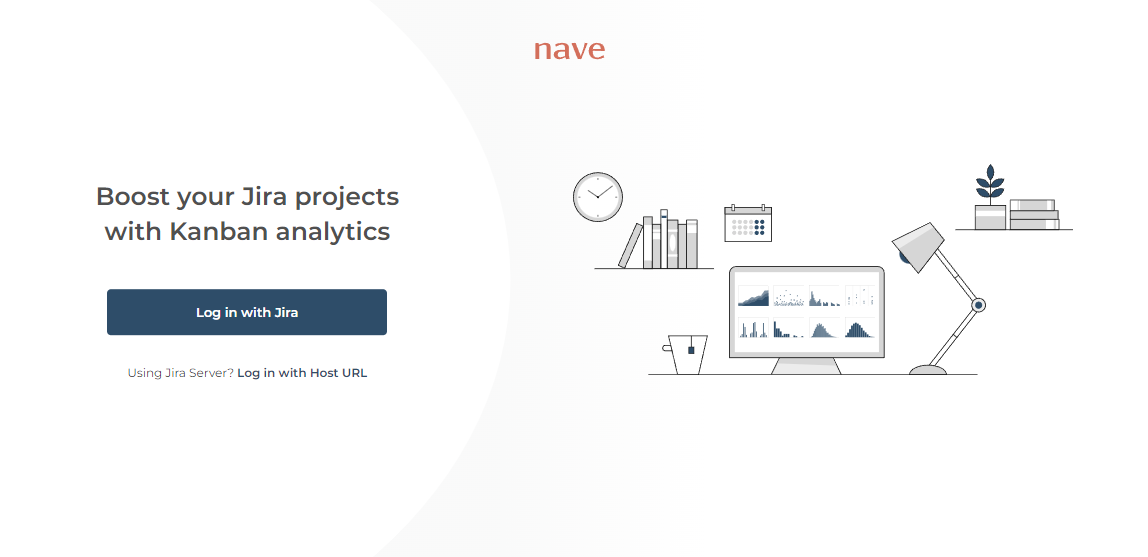 nave

Boost your Jira projects with Kanban analytics

Log in with Jira

Using Jira Server? Log in with Host URL